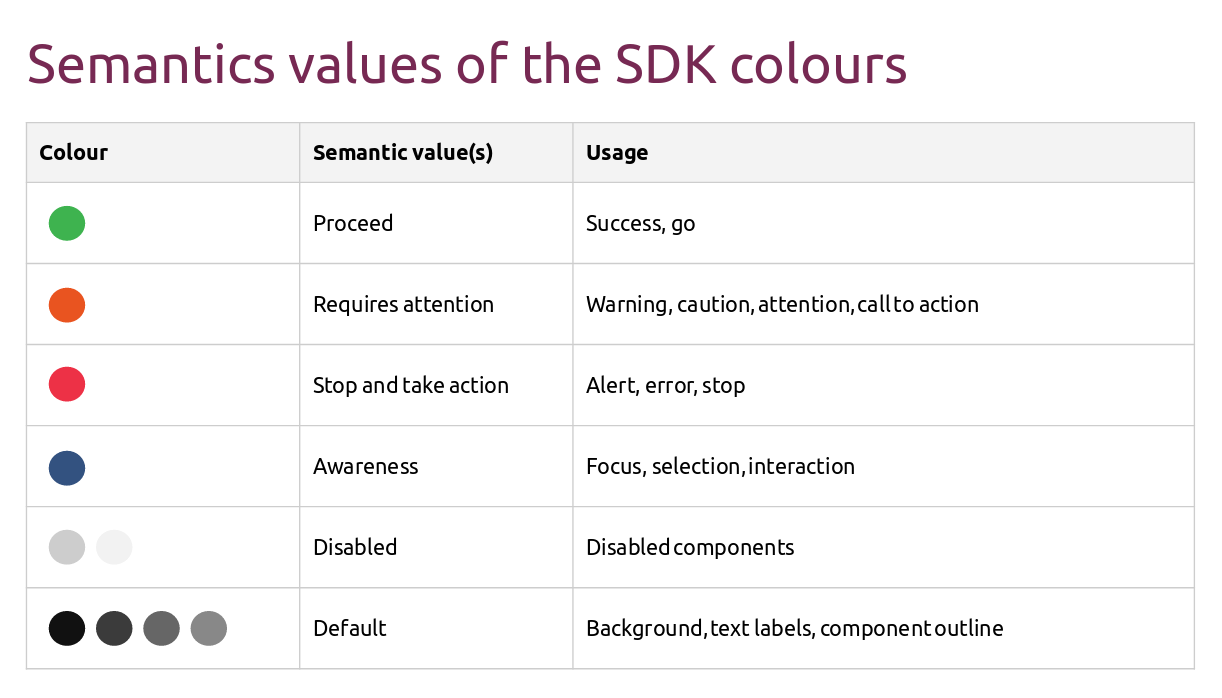 Semantics values of the SDK colours

| Colour | Semantic value(s) | Usage |
|---|---|---|
| | Proceed | Success, go |
| | Requires attention | Warning, caution, attention, call to action |
| | Stop and take action | Alert, error, stop |
| | Awareness | Focus, selection, interaction |
| | Disabled | Disabled components |
| | Default | Background, text labels, component outline |